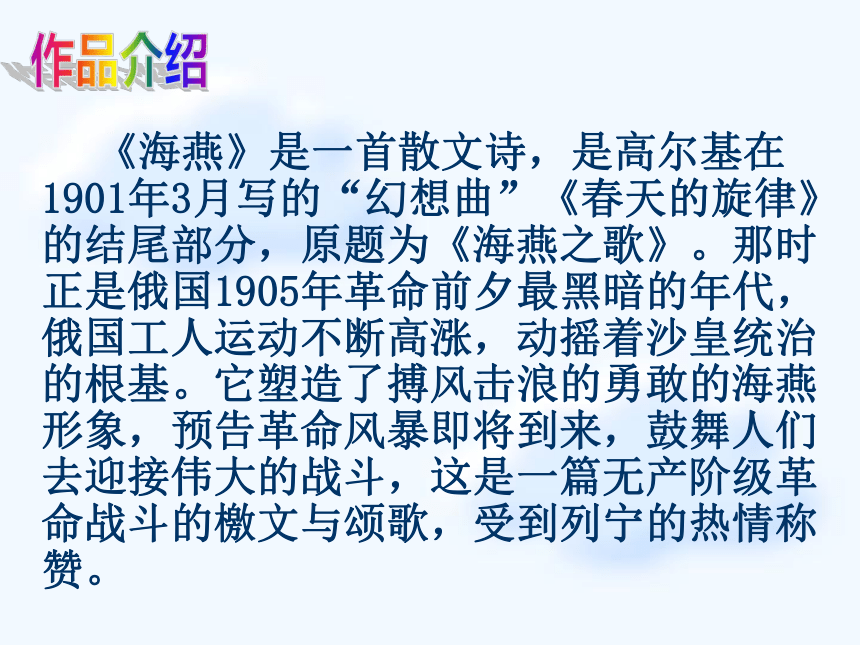 作品介绍

《海燕》是一首散文诗，是高尔基在1901年3月写的“幻想曲”《春天的旋律》的结尾部分，原题为《海燕之歌》。那时正是俄国1905年革命前夕最黑暗的年代，俄国工人运动不断高涨，动摇着沙皇统治的根基。它塑造了搏风击浪的勇敢的海燕形象，预告革命风暴即将到来，鼓舞人们去迎接伟大的战斗，这是一篇无产阶级革命战斗的檄文与颂歌，受到列宁的热情称赞。